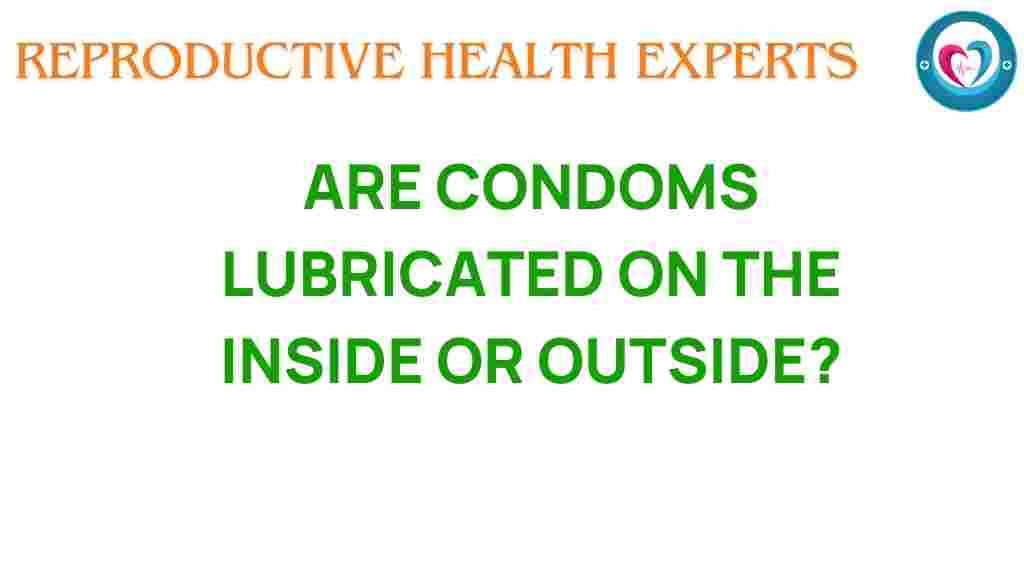 REPRODUCTIVE HEALTH EXPERTS

ARE CONDOMS LUBRICATED ON THE INSIDE OR OUTSIDE?